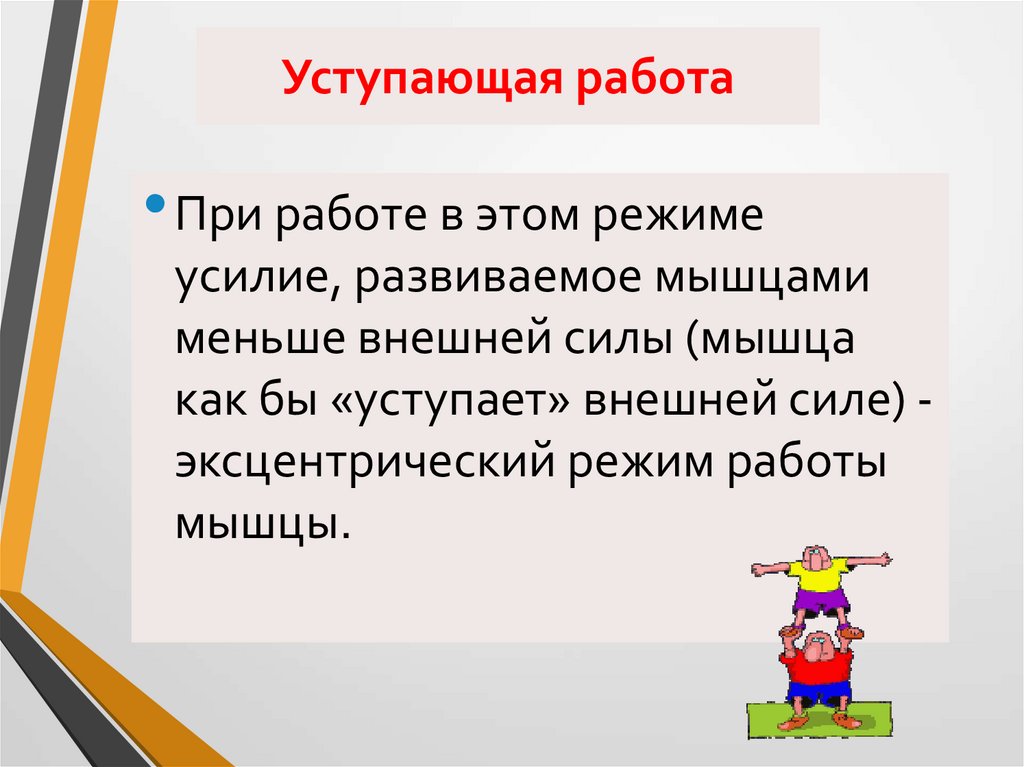 Уступающая работа

• При работе в этом режиме усилие, развиваемое мышцами меньше внешней силы (мышца как бы «уступает» внешней силе) - эксцентрический режим работы мышцы.